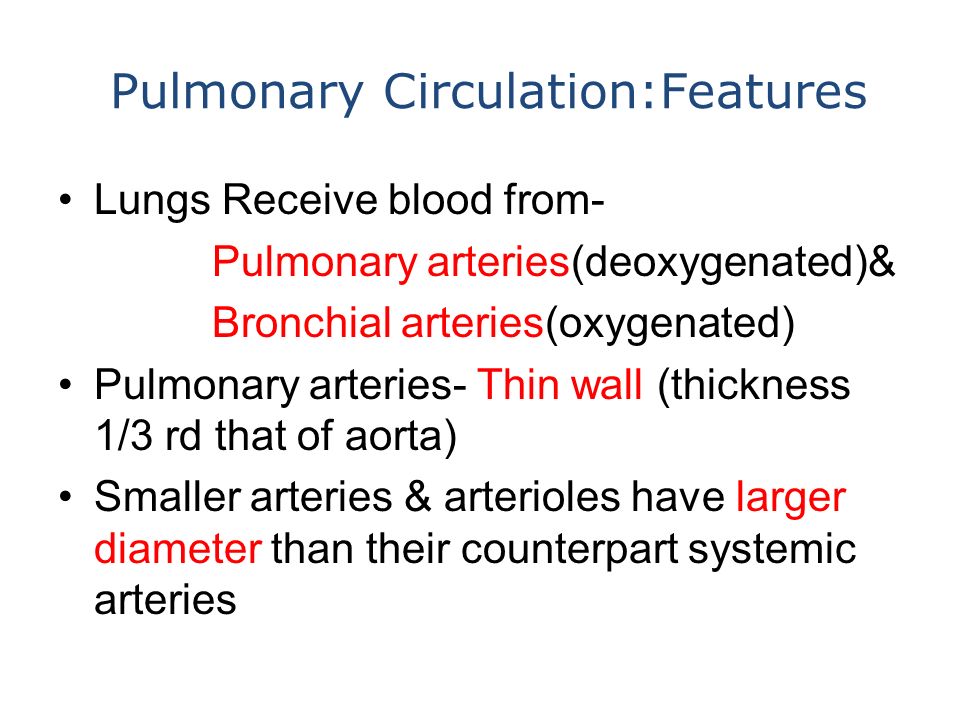 Pulmonary Circulation:Features

• Lungs Receive blood from-
Pulmonary arteries(deoxygenated)&
Bronchial arteries(oxygenated)

• Pulmonary arteries- Thin wall (thickness 1/3 rd that of aorta)

• Smaller arteries & arterioles have larger diameter than their counterpart systemic arteries